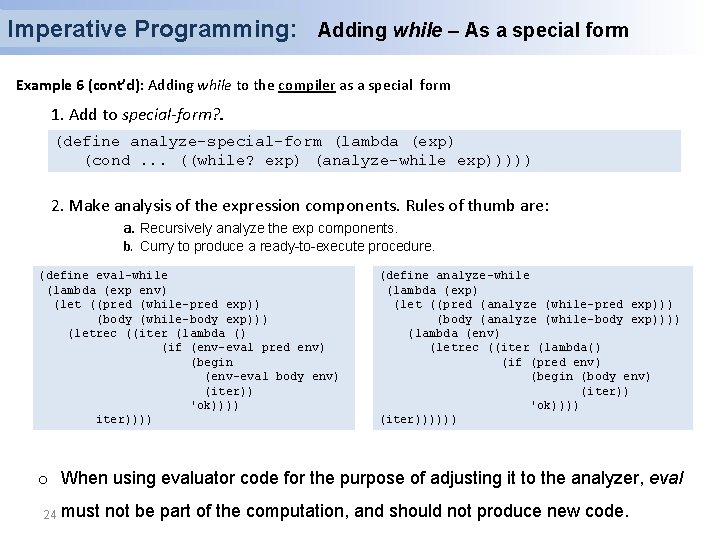 Imperative Programming: Adding while – As a special form

Example 6 (cont'd): Adding while to the compiler as a special form

1. Add to special-form?.

(define analyze-special-form (lambda (exp)
   (cond ... ((while? exp) (analyze-while exp)))))

2. Make analysis of the expression components. Rules of thumb are:

a. Recursively analyze the exp components.
b. Curry to produce a ready-to-execute procedure.

(define eval-while
 (lambda (exp env)
  (let ((pred (while-pred exp))
        (body (while-body exp)))
    (letrec ((iter (lambda ()
                (if (env-eval pred env)
                    (begin
                      (env-eval body env)
                      (iter))
                    'ok))))
       iter))))

(define analyze-while
 (lambda (exp)
  (let ((pred (analyze (while-pred exp)))
        (body (analyze (while-body exp))))
    (lambda (env)
       (letrec ((iter (lambda()
                  (if (pred env)
                      (begin (body env)
                             (iter))
                      'ok))))
(iter))))))

o When using evaluator code for the purpose of adjusting it to the analyzer, eval must not be part of the computation, and should not produce new code.

24